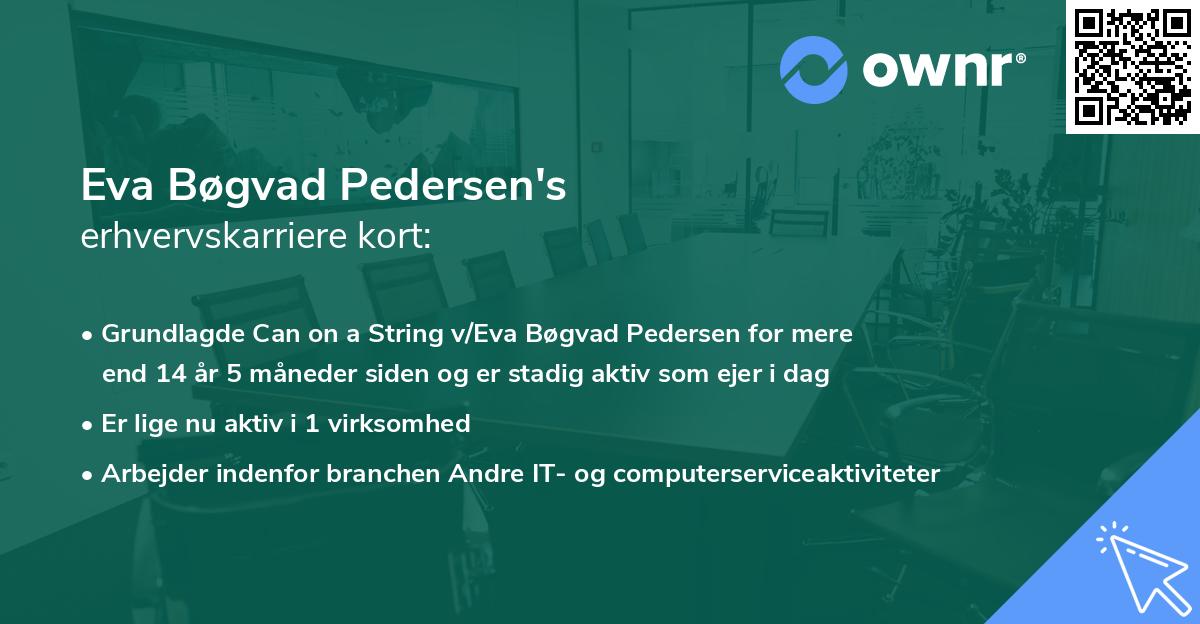 ownr®

Eva Bøgvad Pedersen's
erhvervskarriere kort:

• Grundlagde Can on a String v/Eva Bøgvad Pedersen for mere end 14 år 5 måneder siden og er stadig aktiv som ejer i dag
• Er lige nu aktiv i 1 virksomhed
• Arbejder indenfor branchen Andre IT- og computerserviceaktiviteter